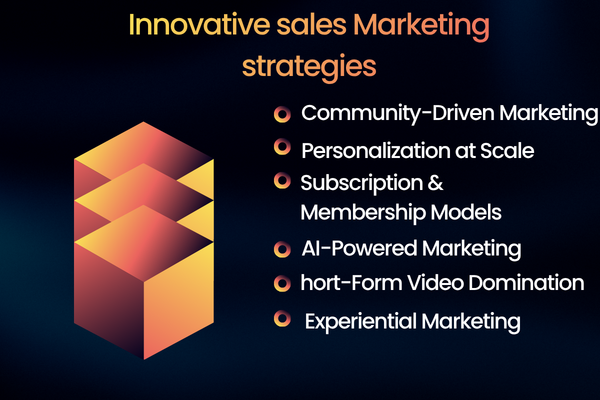 Innovative sales Marketing strategies

Community-Driven Marketing

Personalization at Scale

Subscription & Membership Models

AI-Powered Marketing

hort-Form Video Domination

Experiential Marketing